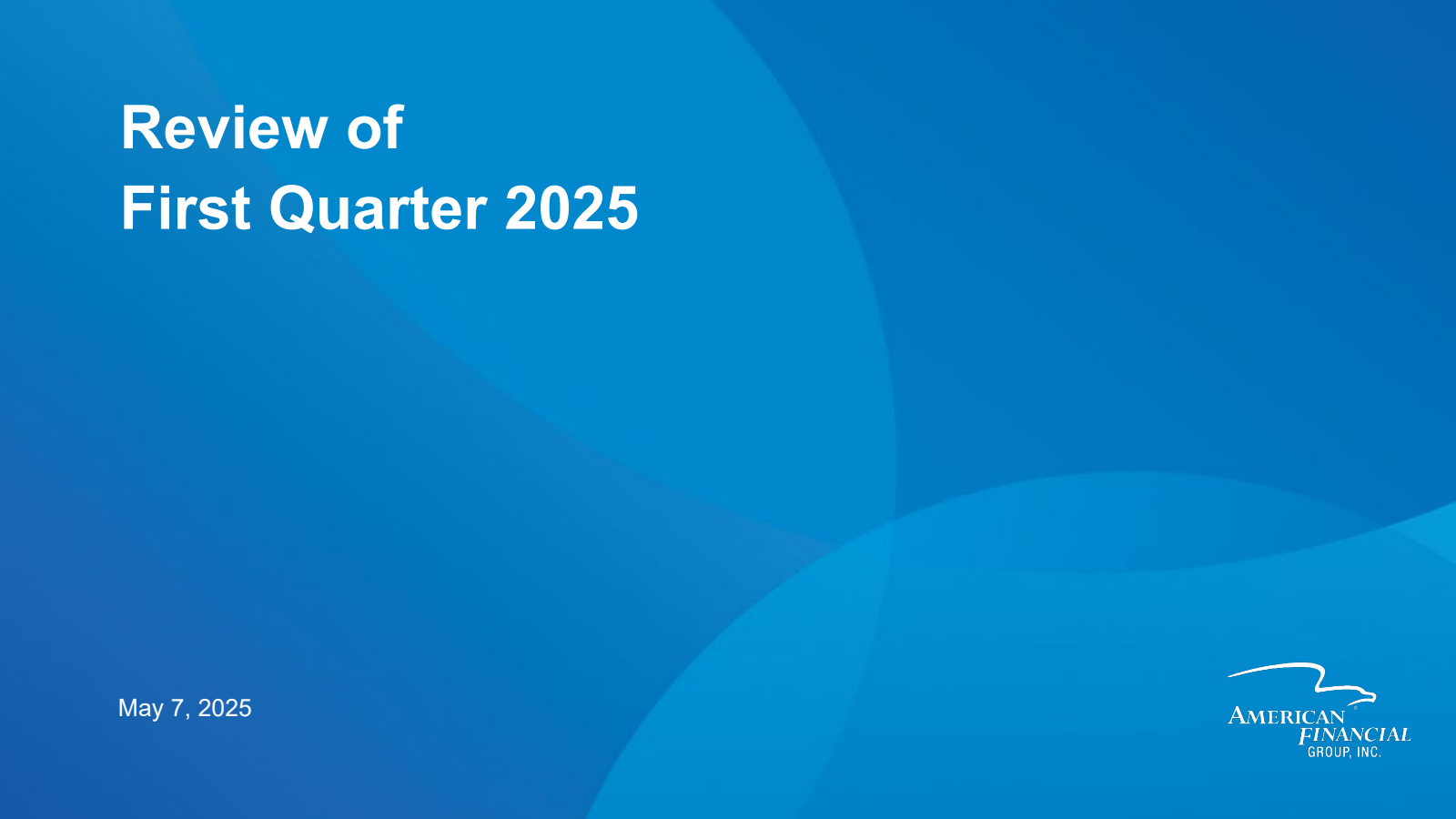 Review of
First Quarter 2025

May 7, 2025

AMERICAN
FINANCIAL
GROUP, INC.